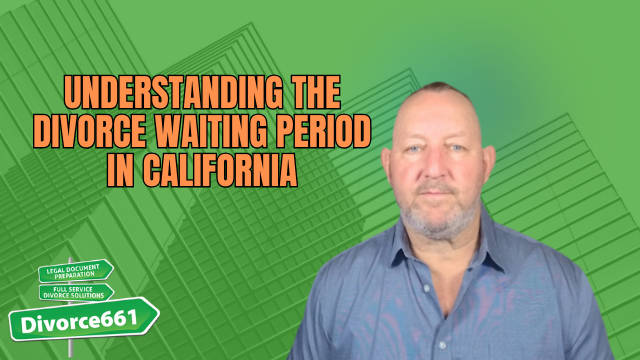 UNDERSTANDING THE DIVORCE WAITING PERIOD IN CALIFORNIA

LEGAL DOCUMENT PREPARATION

FULL SERVICE DIVORCE SOLUTIONS

Divorce661